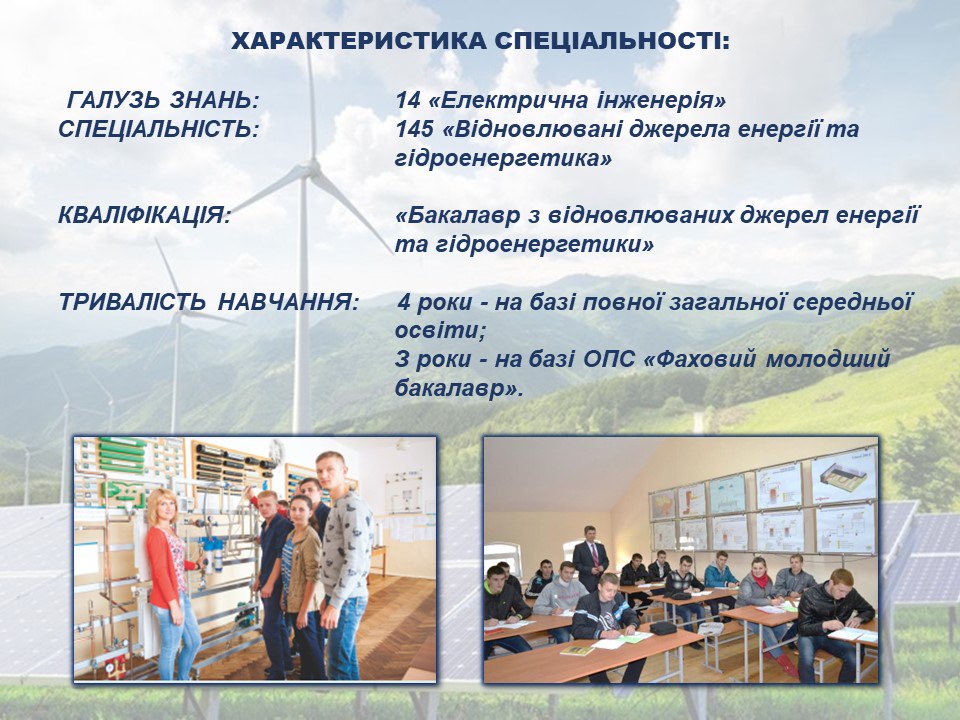 ХАРАКТЕРИСТИКА СПЕЦІАЛЬНОСТІ:

ГАЛУЗЬ ЗНАНЬ: 14 «Електрична інженерія»
СПЕЦІАЛЬНІСТЬ: 145 «Відновлювані джерела енергії та гідроенергетика»

КВАЛІФІКАЦІЯ: «Бакалавр з відновлюваних джерел енергії та гідроенергетики»

ТРИВАЛІСТЬ НАВЧАННЯ: 4 роки - на базі повної загальної середньої освіти;
3 роки - на базі ОПС «Фаховий молодший бакалавр».